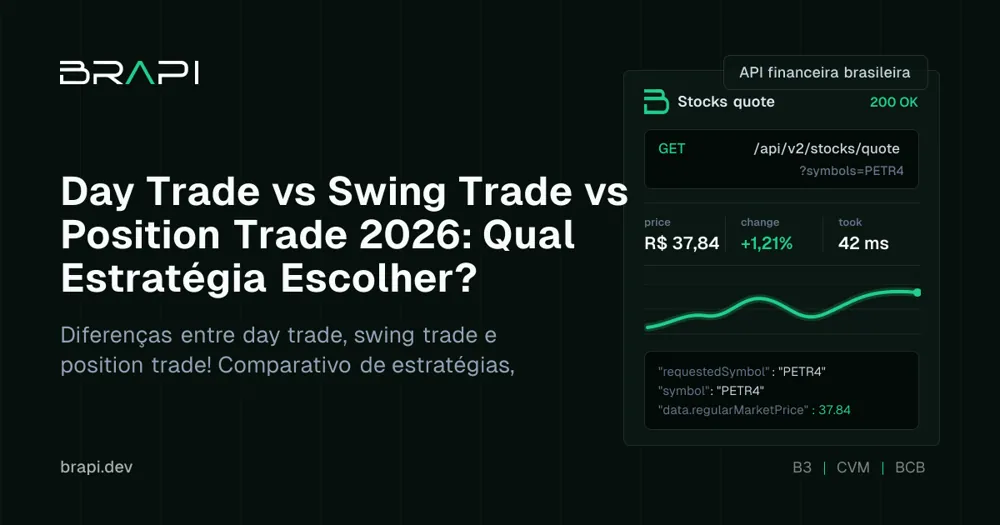 BRAPI

Day Trade vs Swing Trade vs Position Trade 2026: Qual Estratégia Escolher?

Diferenças entre day trade, swing trade e position trade! Comparativo de estratégias,

brapi.dev

API financeira brasileira

Stocks quote

200 OK

GET /api/v2/stocks/quote ?symbols=PETR4

price
R$ 37,84

change
+1,21%

took
42 ms

"requestedSymbol" : "PETR4"
"symbol": "PETR4"
"data.regularMarketPrice" : 37.84

B3 | CVM | BCB